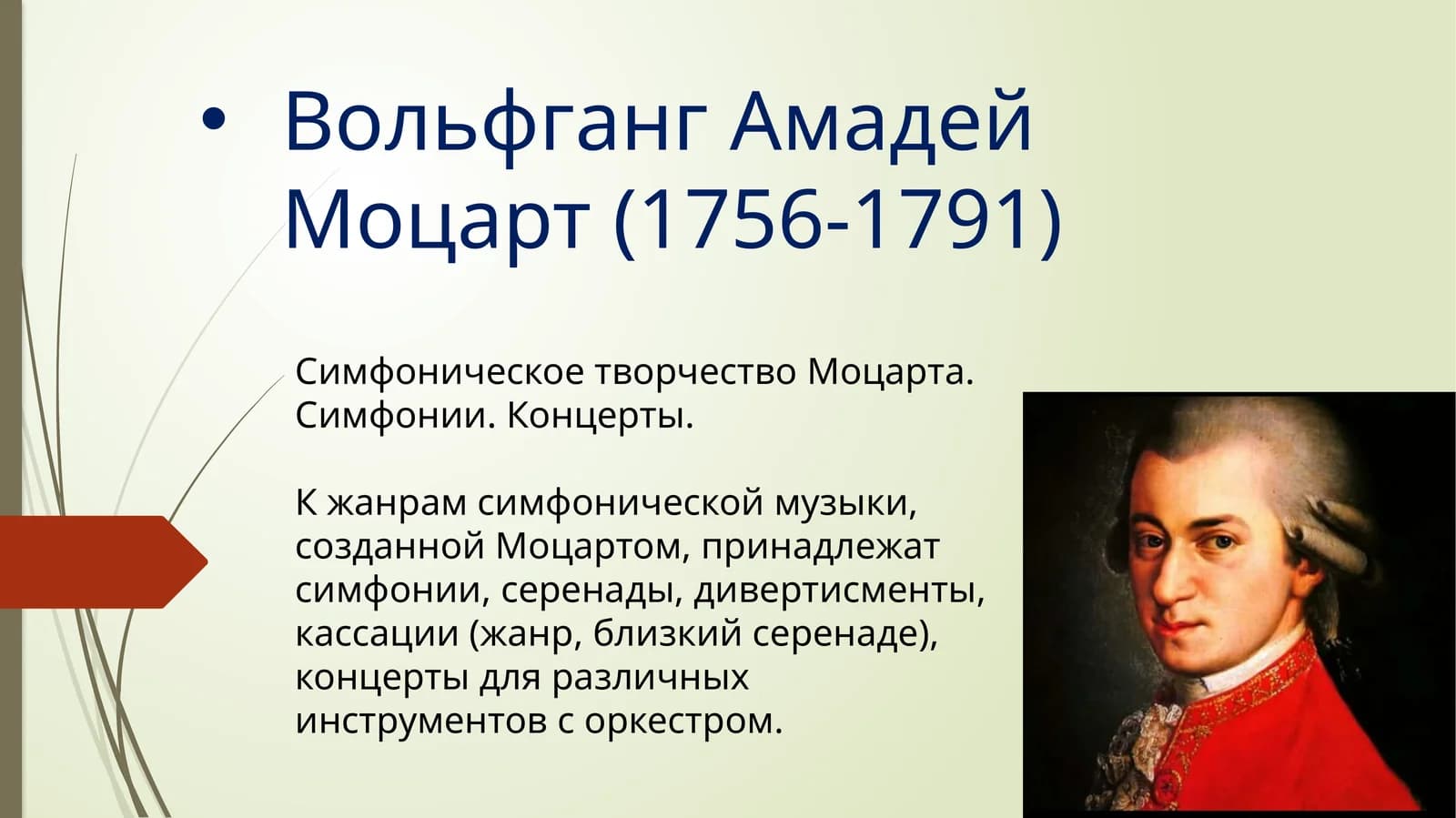 • Вольфганг Амадей Моцарт (1756-1791)

Симфоническое творчество Моцарта. Симфонии. Концерты.

К жанрам симфонической музыки, созданной Моцартом, принадлежат симфонии, серенады, дивертисменты, кассации (жанр, близкий серенаде), концерты для различных инструментов с оркестром.